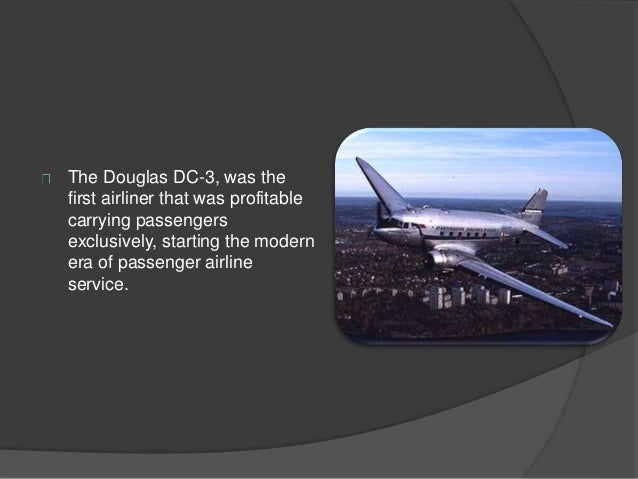 The Douglas DC-3, was the first airliner that was profitable carrying passengers exclusively, starting the modern era of passenger airline service.